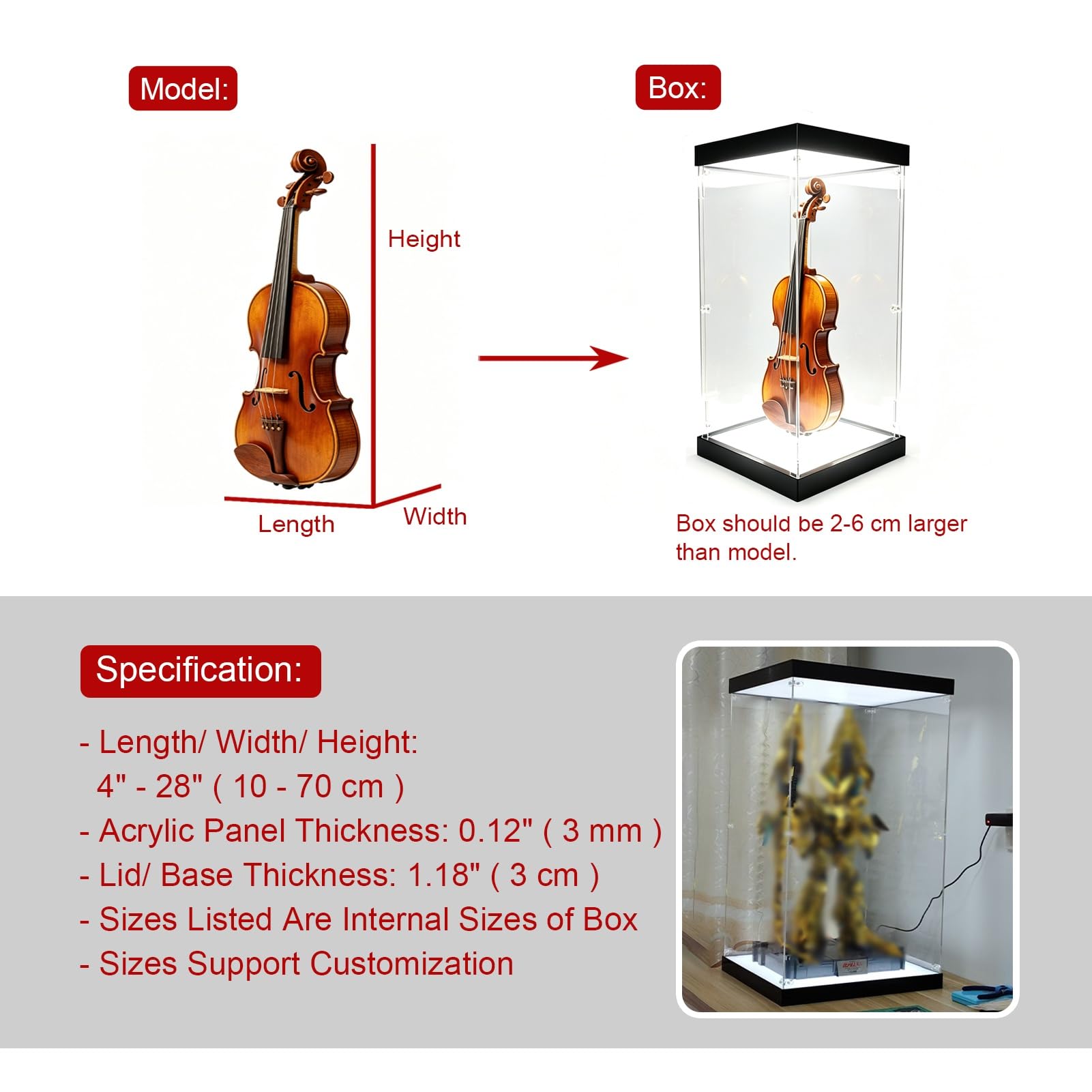 Model:

Height

Length

Width

Box:

Box should be 2-6 cm larger than model.

Specification:

- Length/ Width/ Height:
4" - 28" ( 10 - 70 cm )
- Acrylic Panel Thickness: 0.12" ( 3 mm )
- Lid/ Base Thickness: 1.18" ( 3 cm )
- Sizes Listed Are Internal Sizes of Box
- Sizes Support Customization